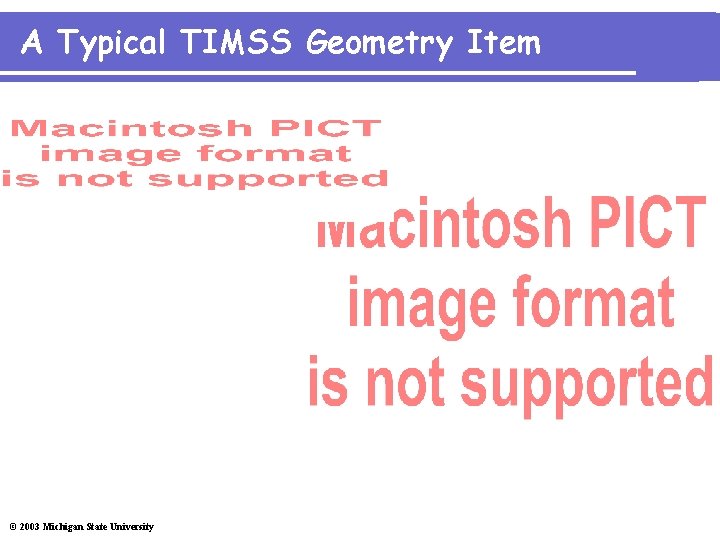 A Typical TIMSS Geometry Item

Macintosh PICT image format is not supported

Macintosh PICT image format is not supported

© 2003 Michigan State University